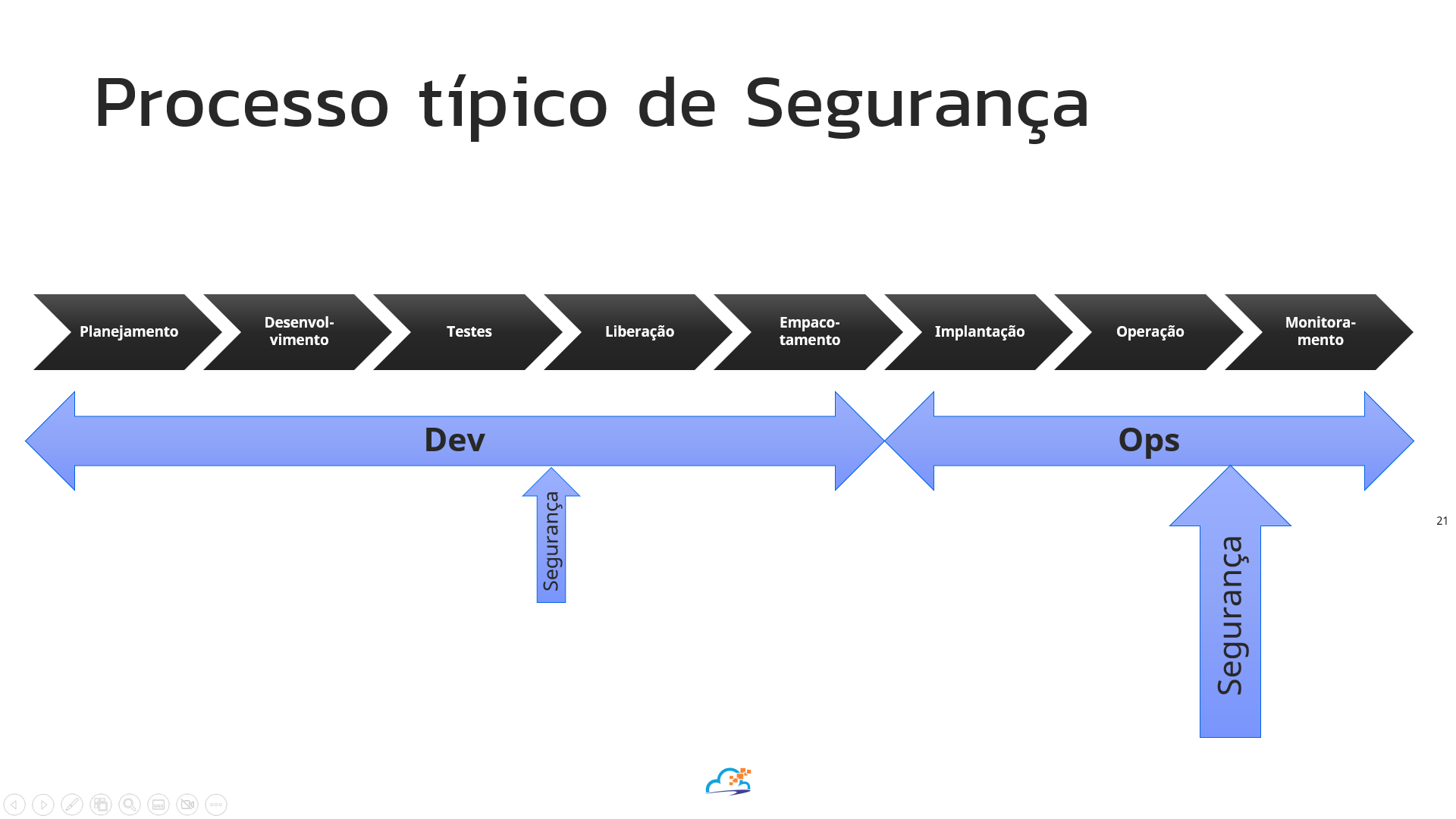 Processo típico de Segurança

Planejamento

Desenvolvimento

Testes

Liberação

Empacotamento

Implantação

Operação

Monitoramento

Dev

Ops

Segurança

Segurança

21